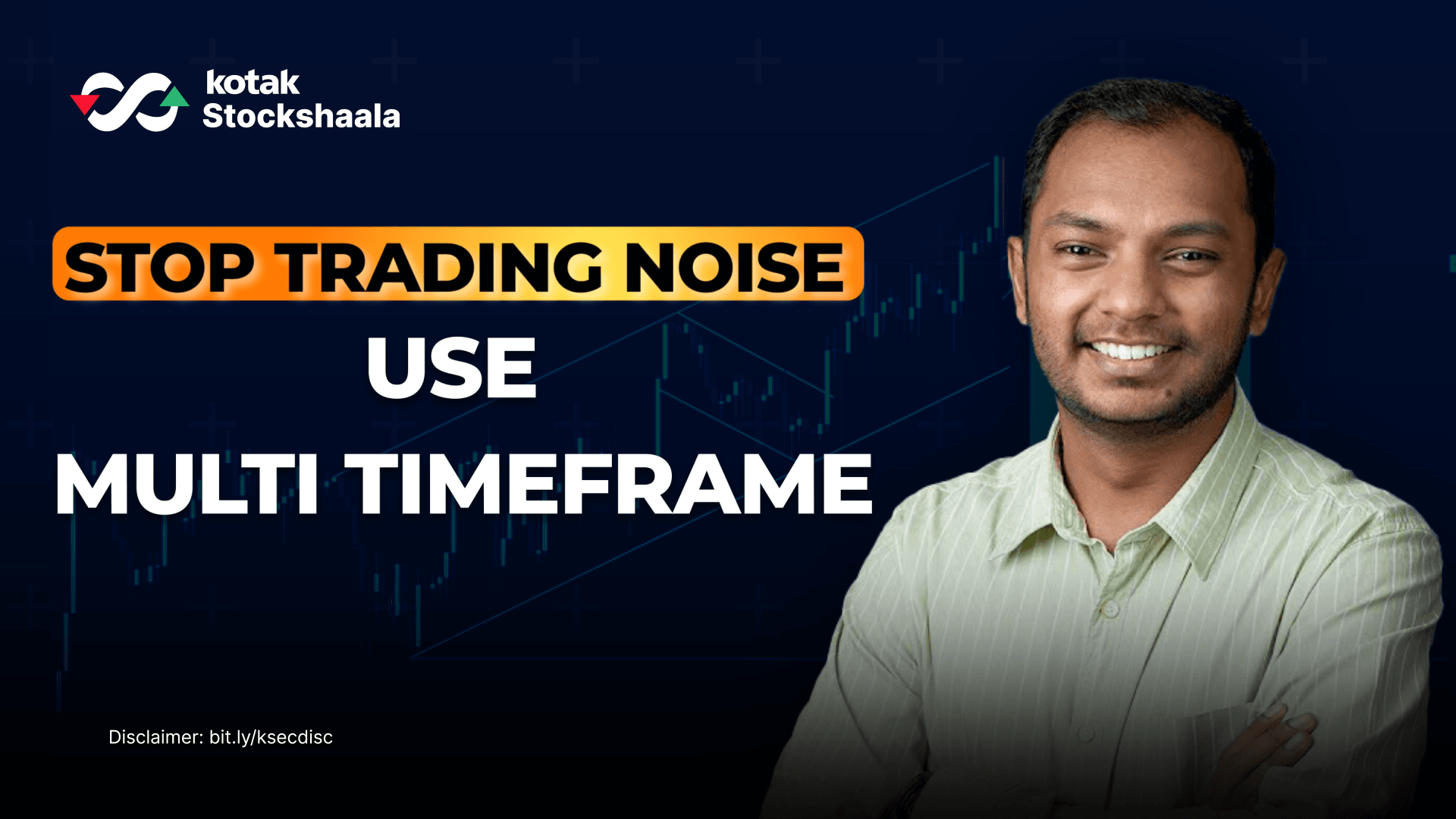 kotak
Stockshaala

STOP TRADING NOISE
USE
MULTI TIMEFRAME

Disclaimer: bit.ly/ksecdisc